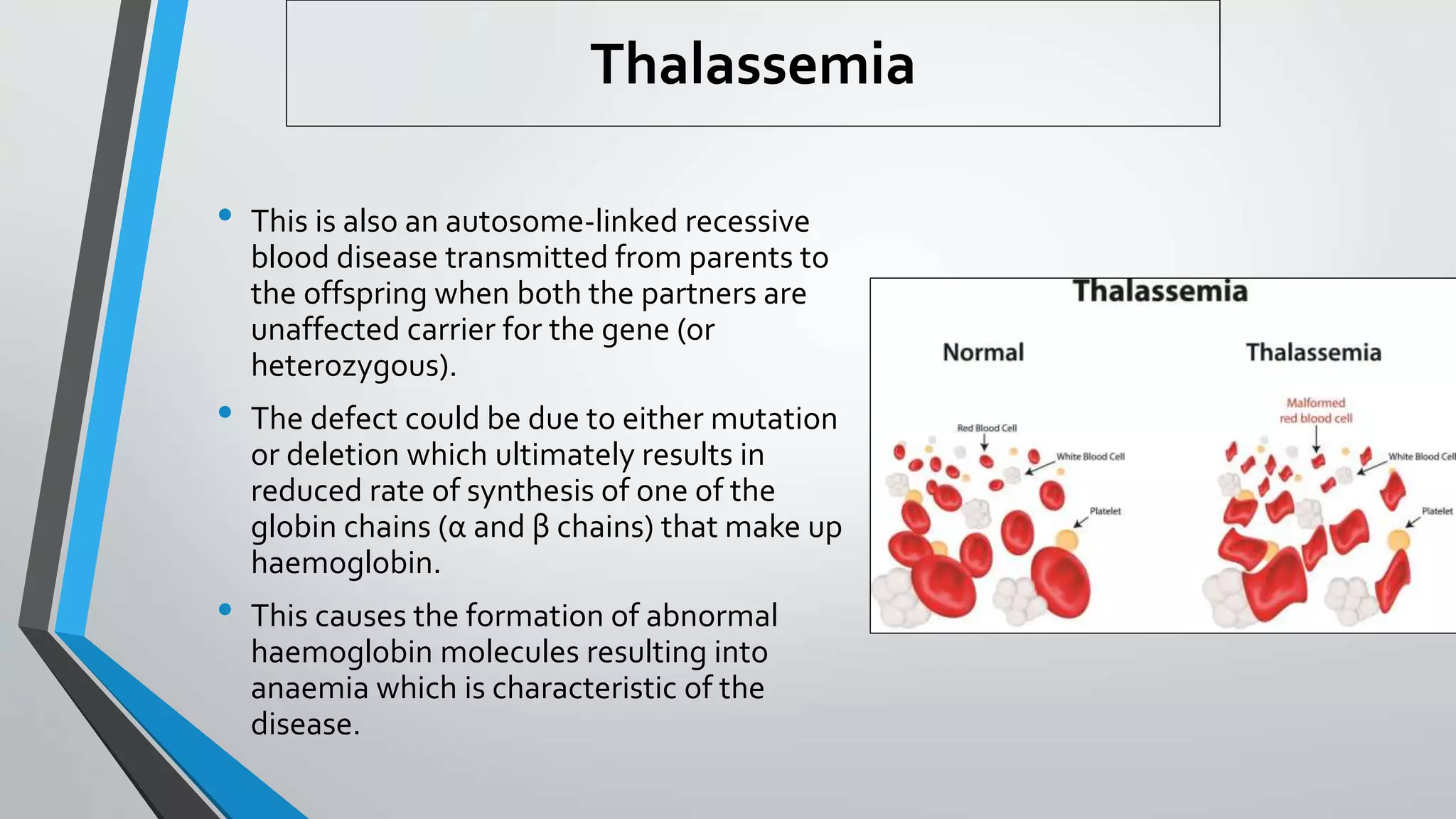 Thalassemia

• This is also an autosome-linked recessive blood disease transmitted from parents to the offspring when both the partners are unaffected carrier for the gene (or heterozygous).

• The defect could be due to either mutation or deletion which ultimately results in reduced rate of synthesis of one of the globin chains (α and β chains) that make up haemoglobin.

• This causes the formation of abnormal haemoglobin molecules resulting into anaemia which is characteristic of the disease.

Thalassemia

Normal

Red Blood Cell

White Blood Cell

Platelet

Thalassemia

Malformed red blood cell

White Blood Cell

Platelet